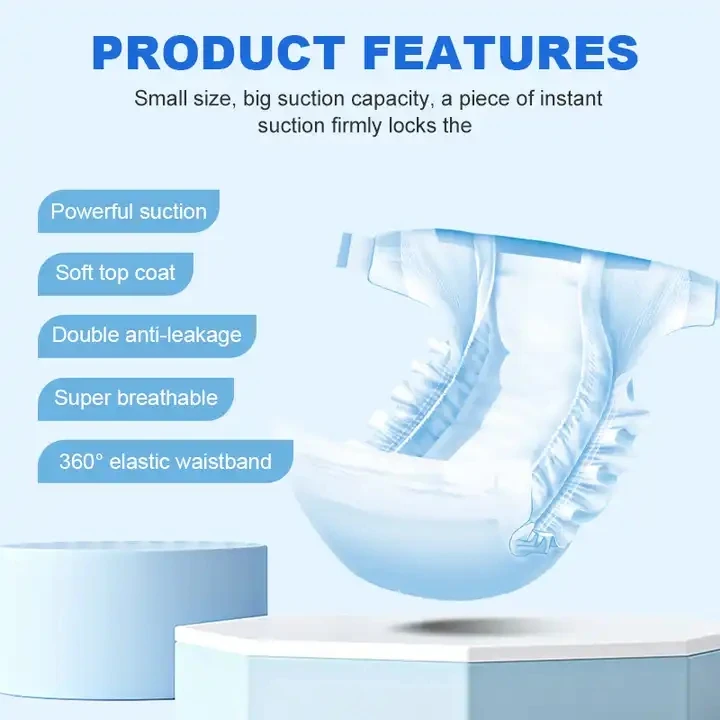 PRODUCT FEATURES

Small size, big suction capacity, a piece of instant suction firmly locks the

Powerful suction

Soft top coat

Double anti-leakage

Super breathable

360° elastic waistband